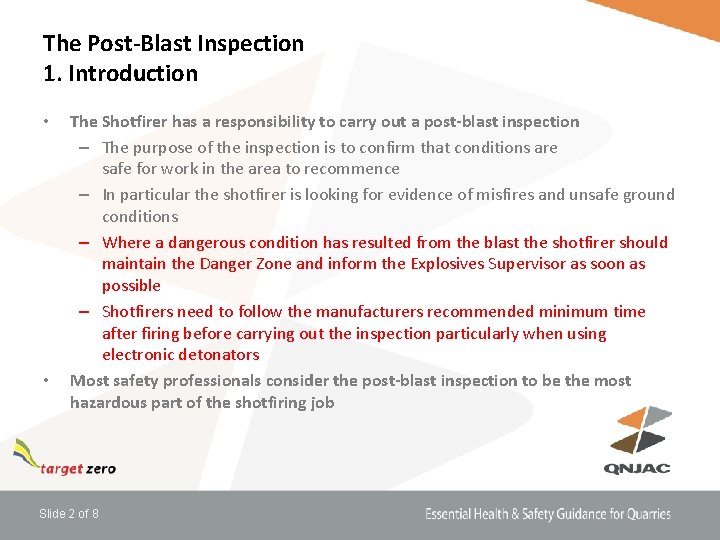 The Post-Blast Inspection
1. Introduction

• The Shotfirer has a responsibility to carry out a post-blast inspection
– The purpose of the inspection is to confirm that conditions are safe for work in the area to recommence
– In particular the shotfirer is looking for evidence of misfires and unsafe ground conditions
– Where a dangerous condition has resulted from the blast the shotfirer should maintain the Danger Zone and inform the Explosives Supervisor as soon as possible
– Shotfirers need to follow the manufacturers recommended minimum time after firing before carrying out the inspection particularly when using electronic detonators
• Most safety professionals consider the post-blast inspection to be the most hazardous part of the shotfiring job

target zero

QNJAC

Slide 2 of 8

Essential Health & Safety Guidance for Quarries